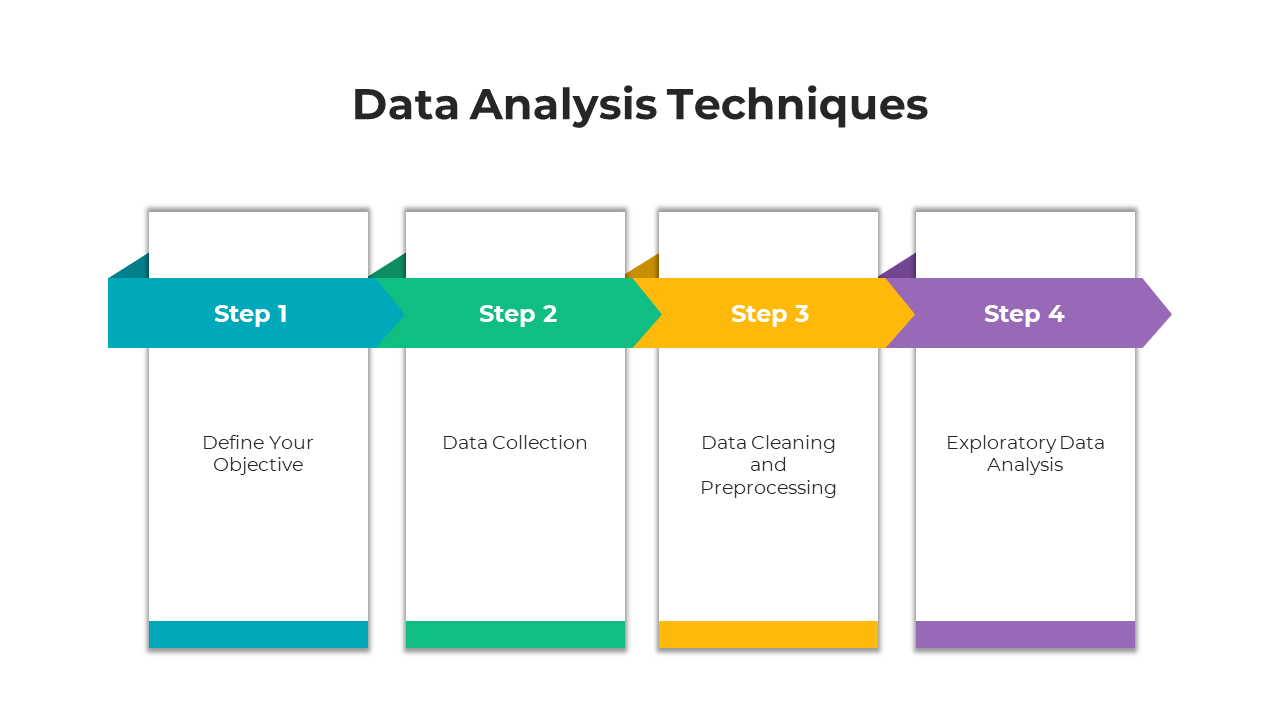 Data Analysis Techniques

Step 1

Define Your Objective

Step 2

Data Collection

Step 3

Data Cleaning and Preprocessing

Step 4

Exploratory Data Analysis